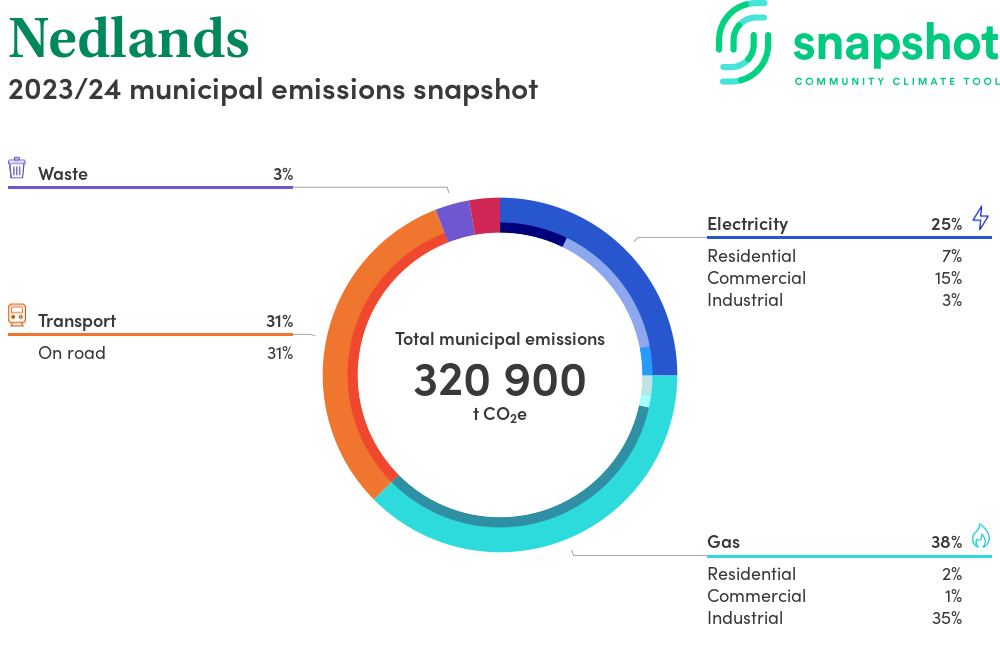 Nedlands
2023/24 municipal emissions snapshot

snapshot
COMMUNITY CLIMATE TOOL

Waste 3%

Transport 31%
On road 31%

Total municipal emissions
320 900
t $CO_2e$

Electricity 25%
Residential 7%
Commercial 15%
Industrial 3%

Gas 38%
Residential 2%
Commercial 1%
Industrial 35%